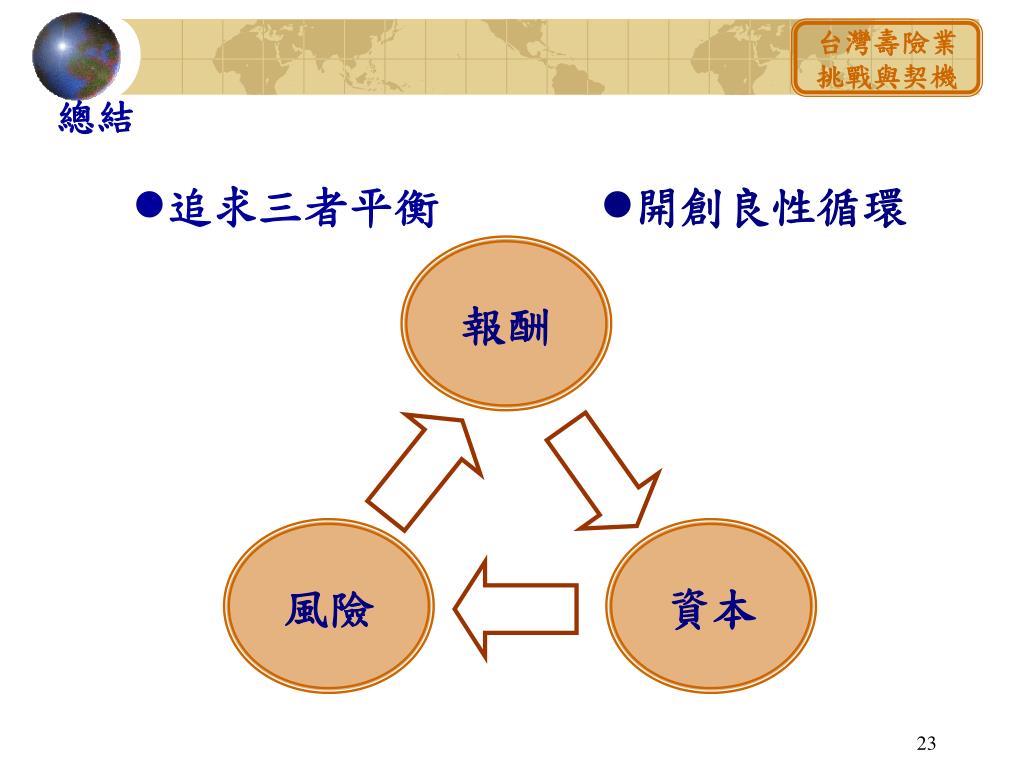 台灣壽險業
挑戰與契機

總結

●追求三者平衡

●開創良性循環

報酬

風險

資本

23